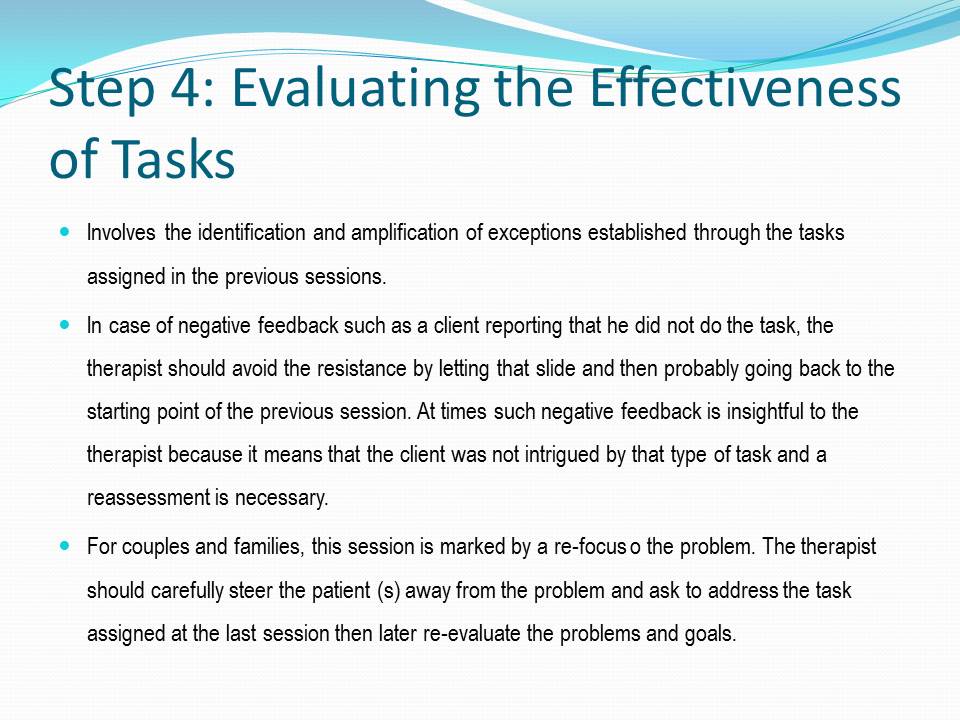 Step 4: Evaluating the Effectiveness of Tasks

Involves the identification and amplification of exceptions established through the tasks assigned in the previous sessions.

In case of negative feedback such as a client reporting that he did not do the task, the therapist should avoid the resistance by letting that slide and then probably going back to the starting point of the previous session. At times such negative feedback is insightful to the therapist because it means that the client was not intrigued by that type of task and a reassessment is necessary.

For couples and families, this session is marked by a re-focus o the problem. The therapist should carefully steer the patient (s) away from the problem and ask to address the task assigned at the last session then later re-evaluate the problems and goals.